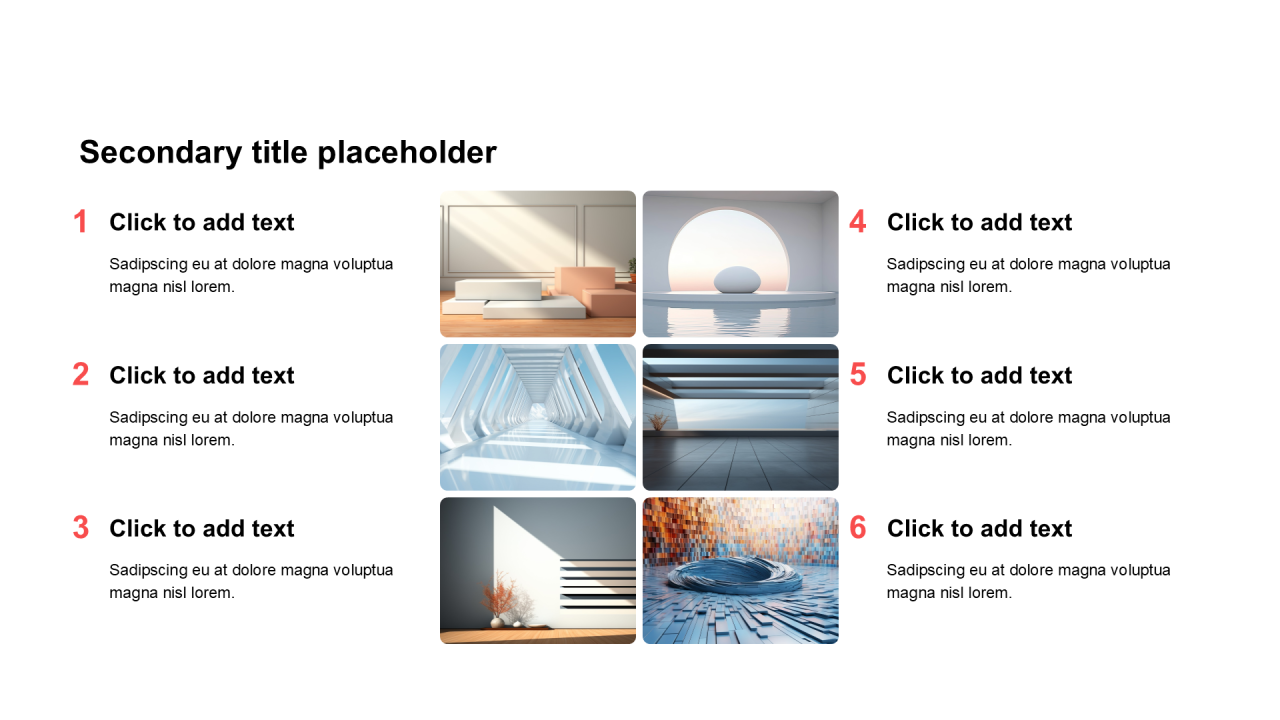 Secondary title placeholder

1 Click to add text

Sadipscing eu at dolore magna voluptua magna nisl lorem.

2 Click to add text

Sadipscing eu at dolore magna voluptua magna nisl lorem.

3 Click to add text

Sadipscing eu at dolore magna voluptua magna nisl lorem.

4 Click to add text

Sadipscing eu at dolore magna voluptua magna nisl lorem.

5 Click to add text

Sadipscing eu at dolore magna voluptua magna nisl lorem.

6 Click to add text

Sadipscing eu at dolore magna voluptua magna nisl lorem.